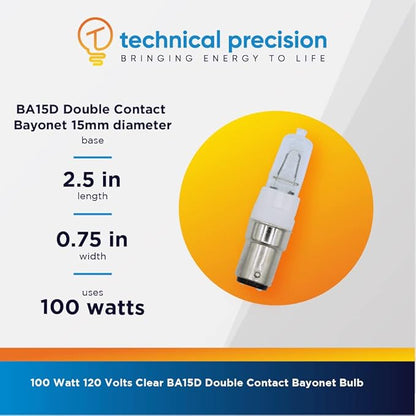 technical precision
BRINGING ENERGY TO LIFE

BA15D Double Contact Bayonet 15mm diameter
base

2.5 in
length

0.75 in
width

uses
100 watts

100 Watt 120 Volts Clear BA15D Double Contact Bayonet Bulb